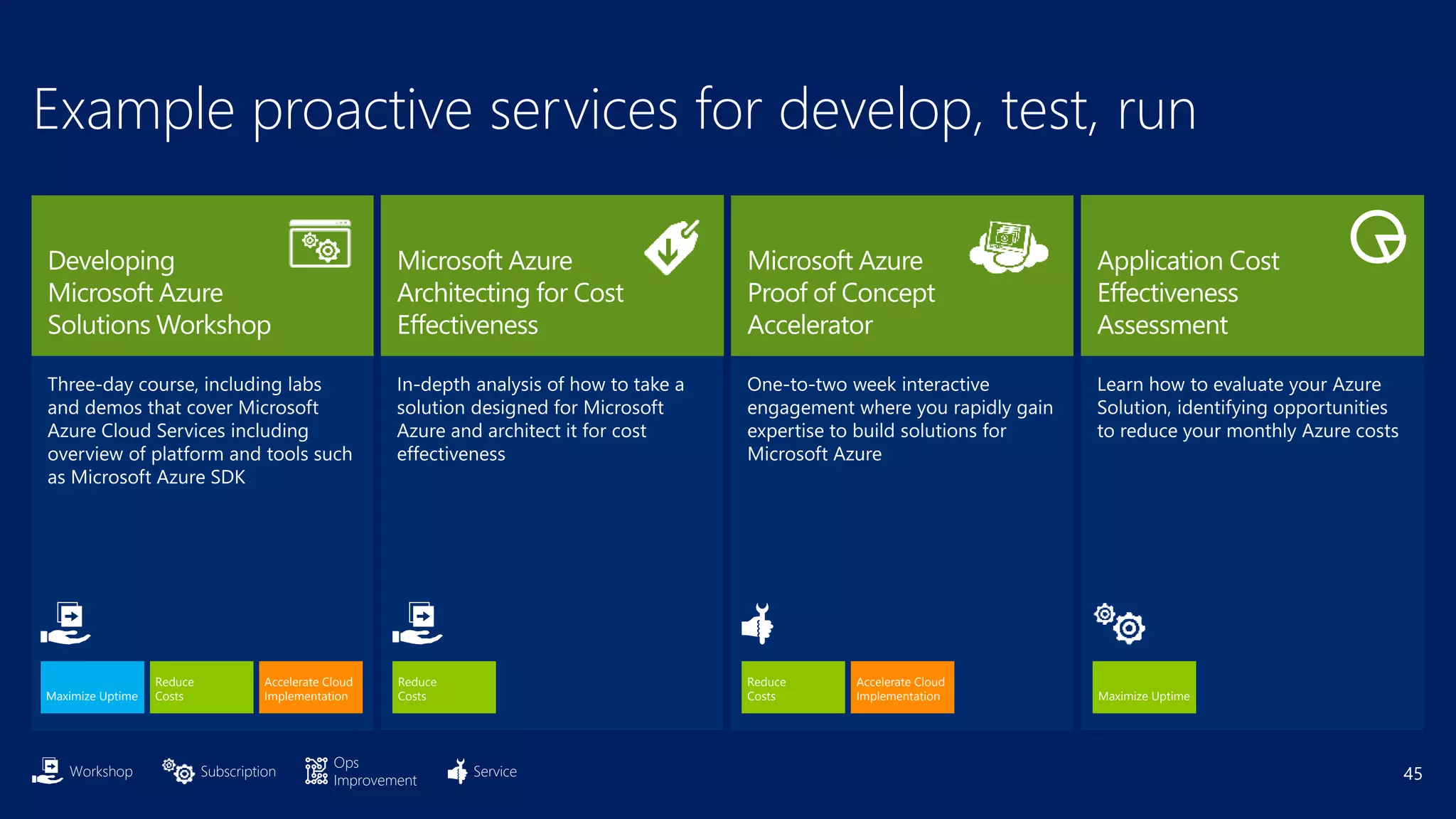 Example proactive services for develop, test, run

Developing Microsoft Azure Solutions Workshop

Three-day course, including labs and demos that cover Microsoft Azure Cloud Services including overview of platform and tools such as Microsoft Azure SDK

Maximize Uptime
Reduce Costs
Accelerate Cloud Implementation

Microsoft Azure Architecting for Cost Effectiveness

In-depth analysis of how to take a solution designed for Microsoft Azure and architect it for cost effectiveness

Reduce Costs

Microsoft Azure Proof of Concept Accelerator

One-to-two week interactive engagement where you rapidly gain expertise to build solutions for Microsoft Azure

Reduce Costs
Accelerate Cloud Implementation

Application Cost Effectiveness Assessment

Learn how to evaluate your Azure Solution, identifying opportunities to reduce your monthly Azure costs

Maximize Uptime

Workshop
Subscription
Ops Improvement
Service

45